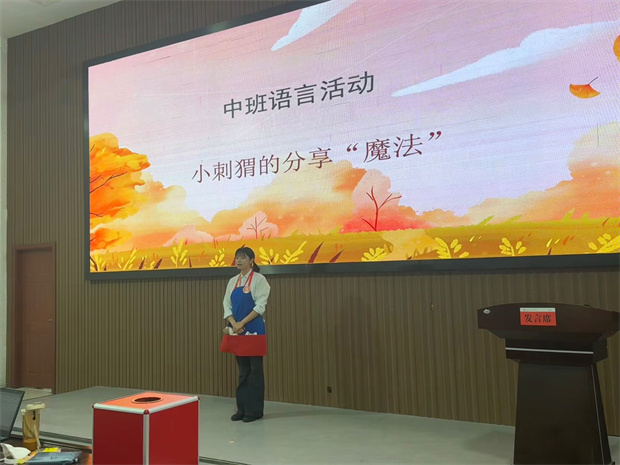 中班语言活动

小刺猬的分享“魔法”

发言席